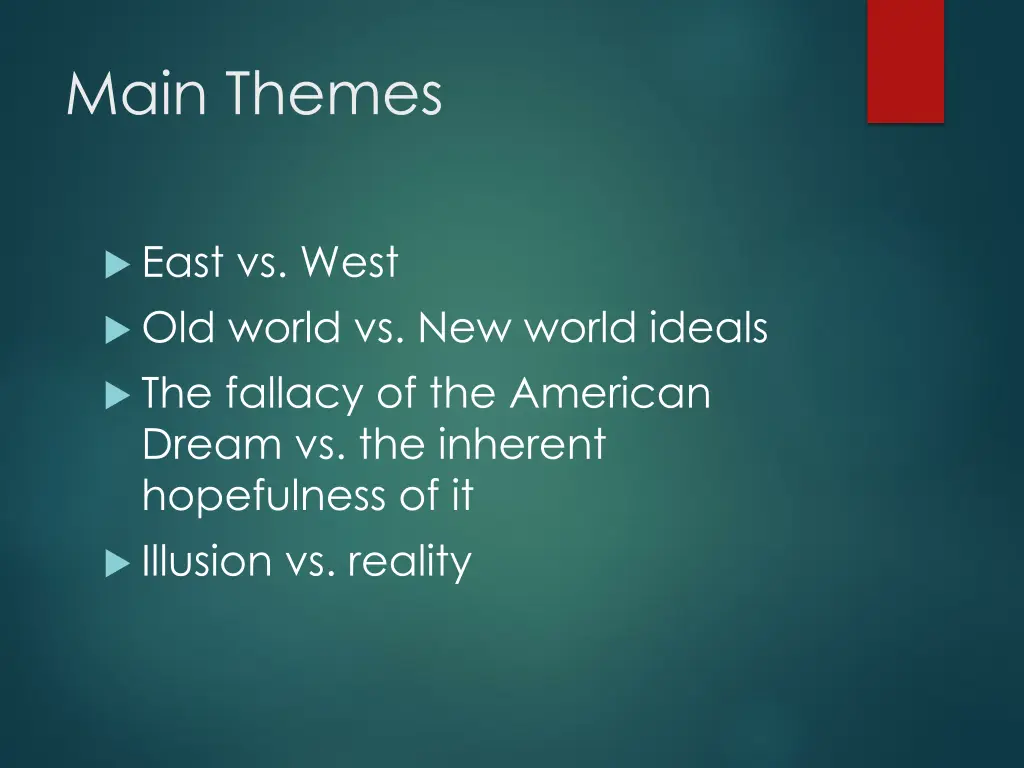 Main Themes

East vs. West

Old world vs. New world ideals

The fallacy of the American Dream vs. the inherent hopefulness of it

Illusion vs. reality